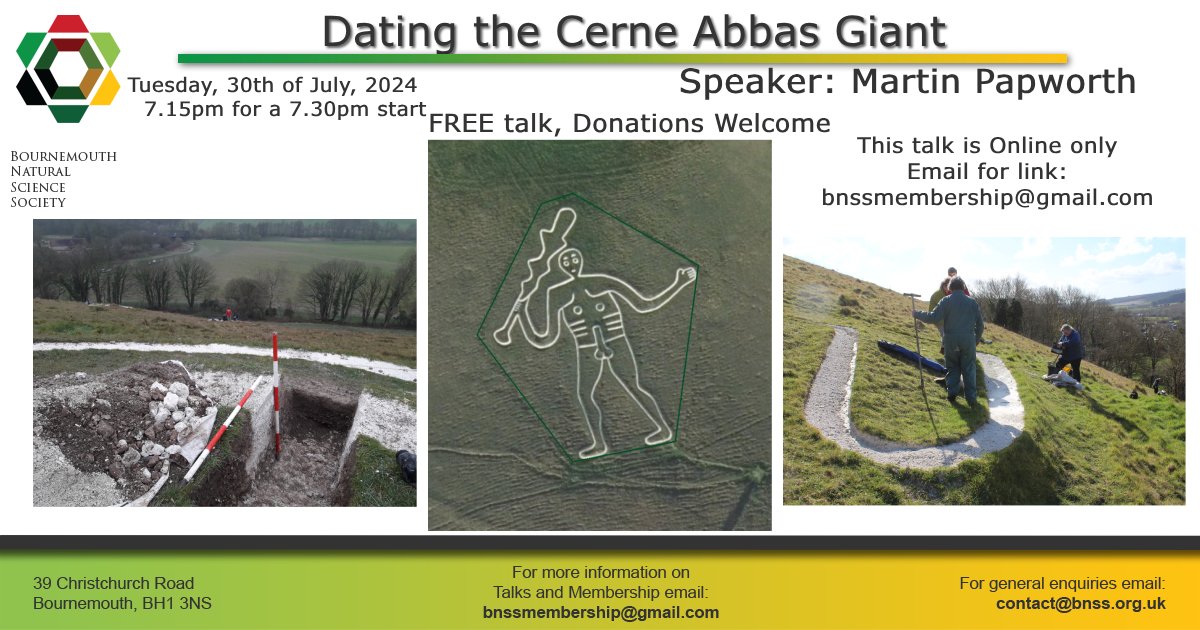 Dating the Cerne Abbas Giant

Tuesday, 30th of July, 2024
7.15pm for a 7.30pm start

Speaker: Martin Papworth

Bournemouth
Natural
Science
Society

FREE talk, Donations Welcome

This talk is Online only
Email for link:
bnssmembership@gmail.com

39 Christchurch Road
Bournemouth, BH1 3NS

For more information on
Talks and Membership email:
bnssmembership@gmail.com

For general enquiries email:
contact@bnss.org.uk